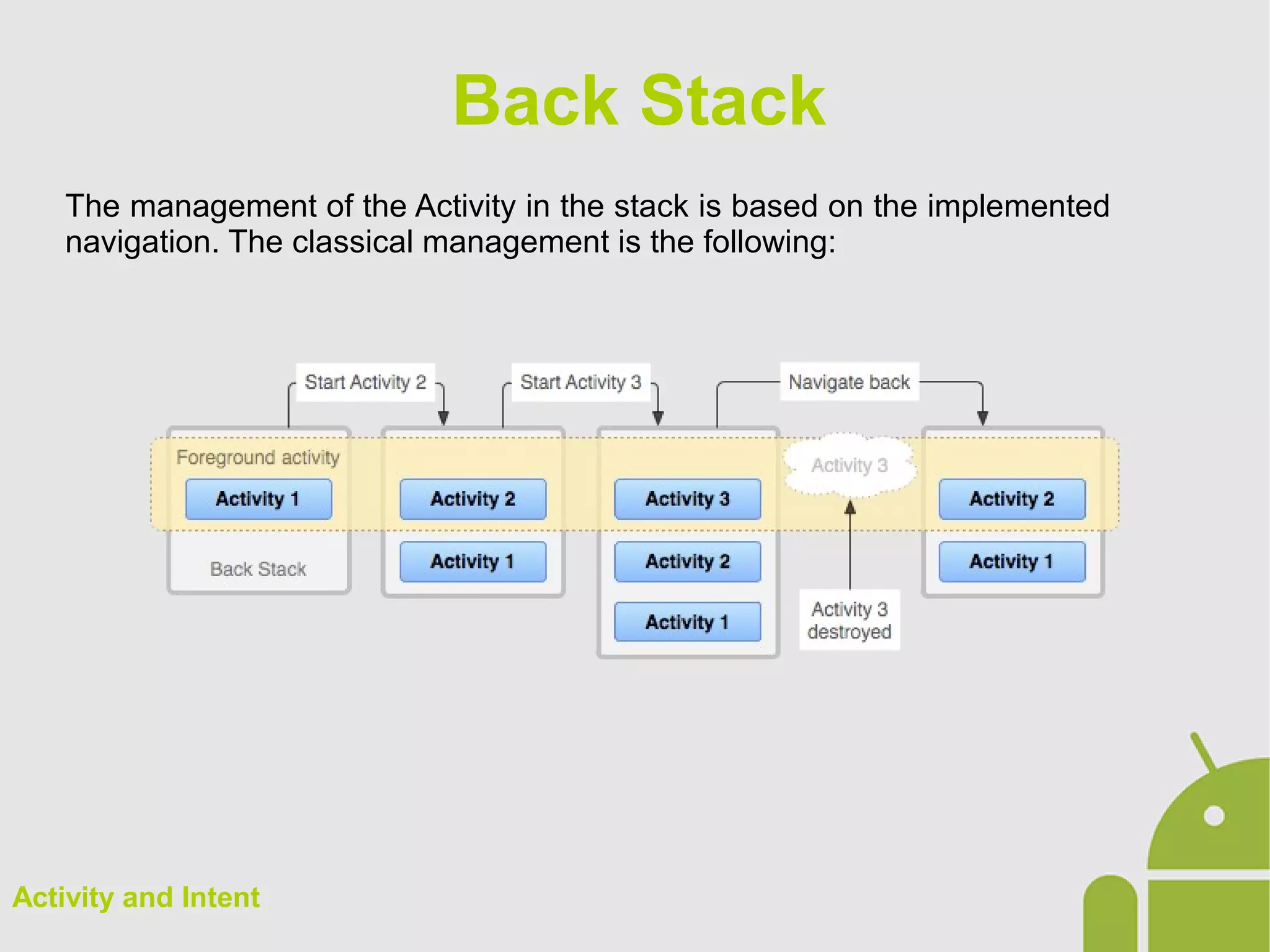 Back Stack

The management of the Activity in the stack is based on the implemented navigation. The classical management is the following:

Start Activity 2

Start Activity 3

Navigate back

Foreground activity

Activity 1

Back Stack

Activity 2

Activity 1

Activity 3

Activity 2

Activity 1

Activity 3

Activity 3 destroyed

Activity 2

Activity 1

Activity and Intent